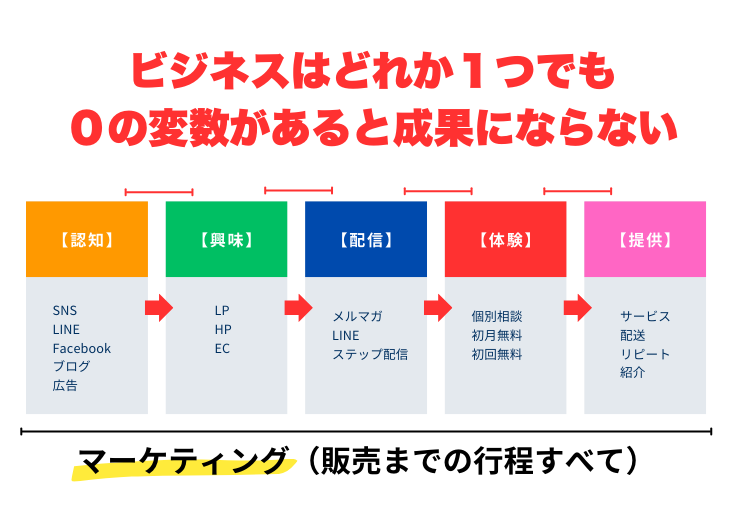 ビジネスはどれか１つでも
０の変数があると成果にならない

【認知】

SNS
LINE
Facebook
ブログ
広告

【興味】

LP
HP
EC

【配信】

メルマガ
LINE
ステップ配信

【体験】

個別相談
初月無料
初回無料

【提供】

サービス
配送
リピート
紹介

マーケティング（販売までの行程すべて）